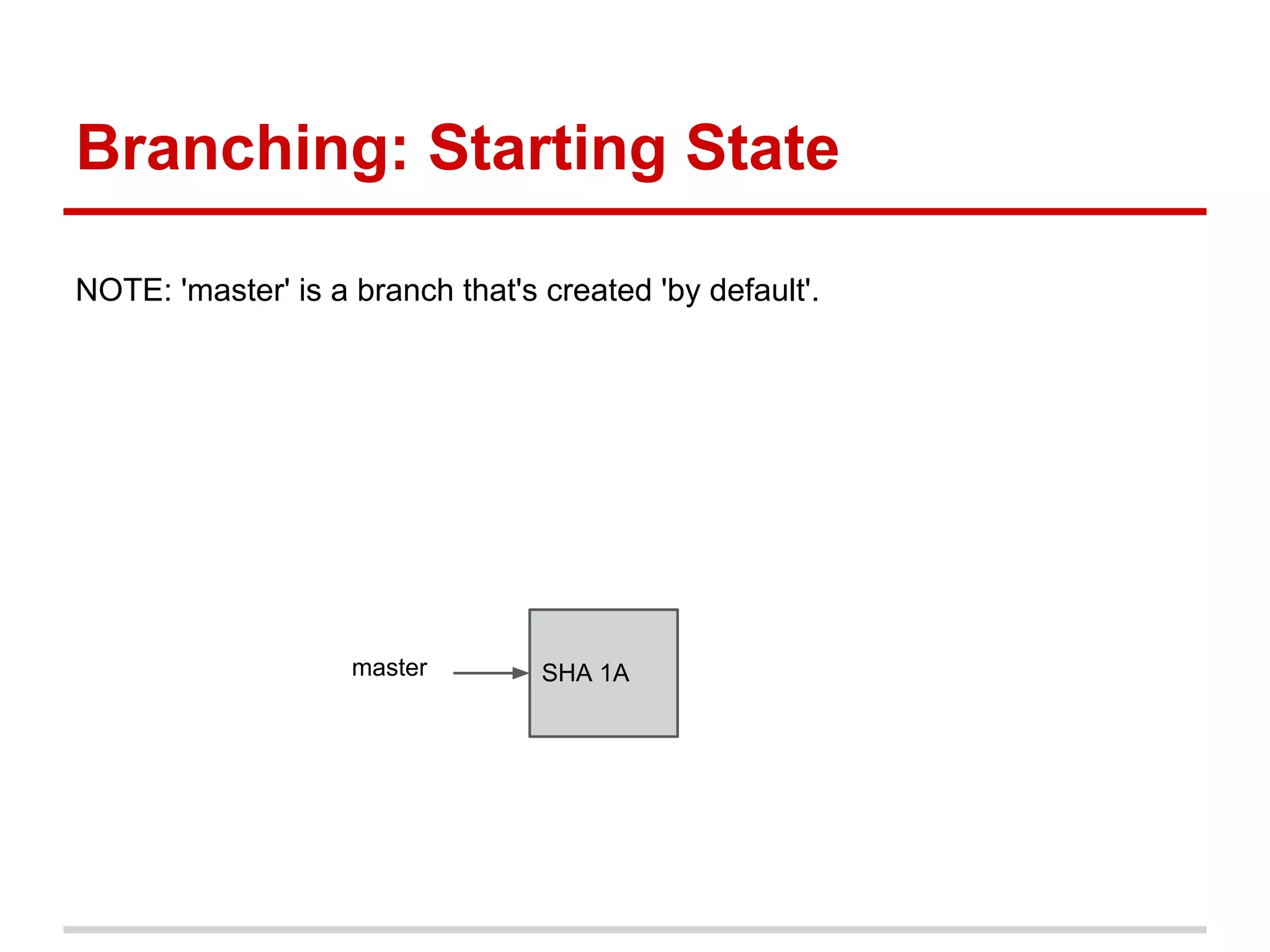 Branching: Starting State

NOTE: 'master' is a branch that's created 'by default'.

master

SHA 1A